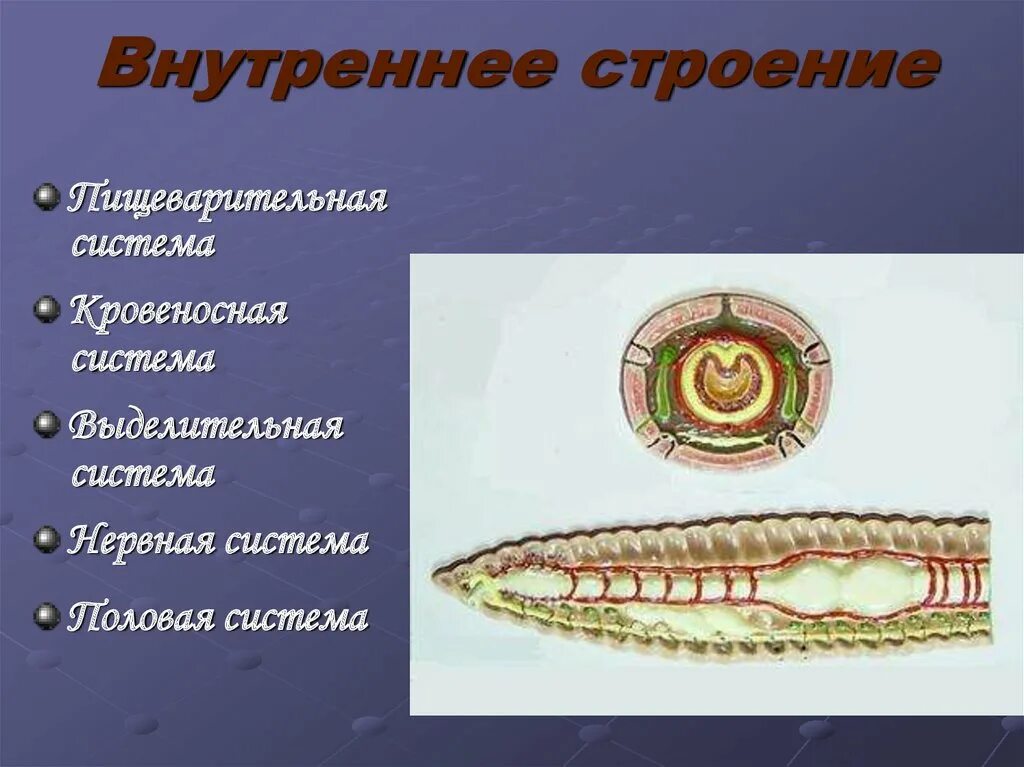 Внутреннее строение

Пищеварительная система

Кровеносная система

Выделительная система

Нервная система

Половая система